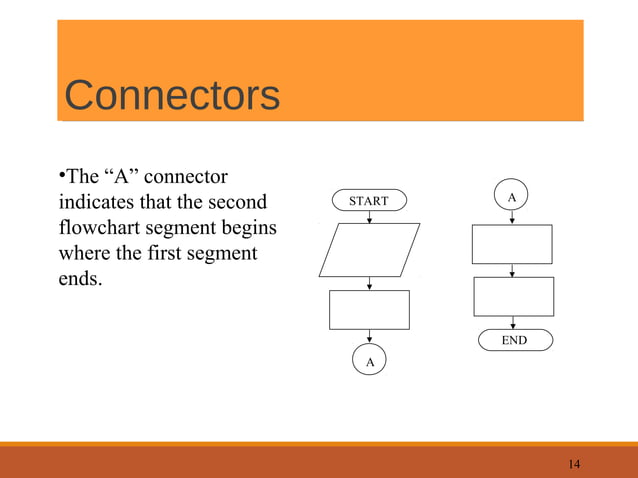 Connectors

•The “A” connector indicates that the second flowchart segment begins where the first segment ends.

START

A

A

END

14